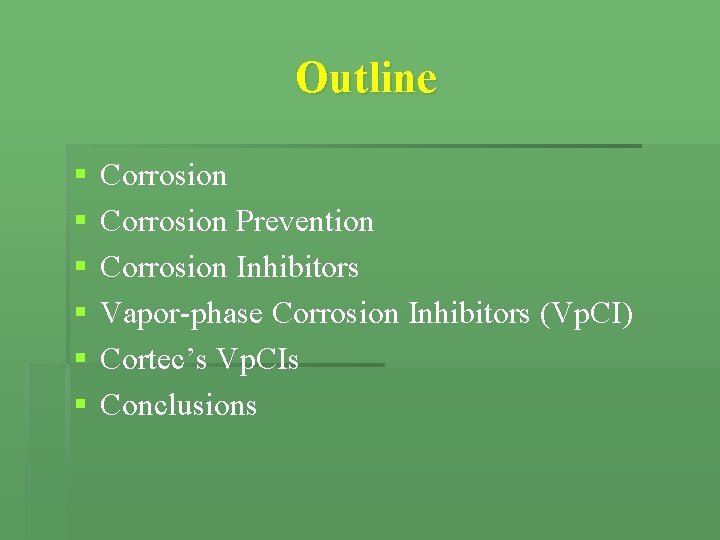 Outline

• Corrosion
• Corrosion Prevention
• Corrosion Inhibitors
• Vapor-phase Corrosion Inhibitors (VpCI)
• Cortec's VpCIs
• Conclusions